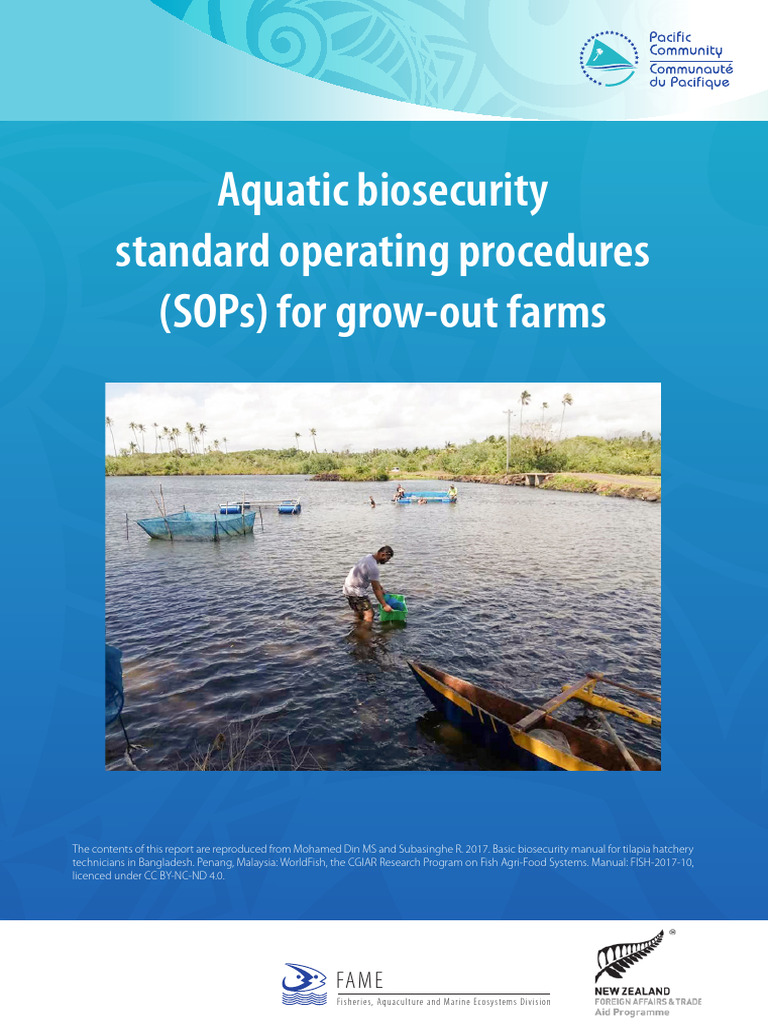 Pacific Community
Communauté du Pacifique

Aquatic biosecurity standard operating procedures (SOPs) for grow-out farms

The contents of this report are reproduced from Mohamed Din MS and Subasinghe R. 2017. Basic biosecurity manual for tilapia hatchery technicians in Bangladesh. Penang, Malaysia: WorldFish, the CGIAR Research Program on Fish Agri-Food Systems. Manual: FISH-2017-10, licenced under CC BY-NC-ND 4.0.

FAME
Fisheries, Aquaculture and Marine Ecosystems Division

NEW ZEALAND
FOREIGN AFFAIRS & TRADE
Aid Programme